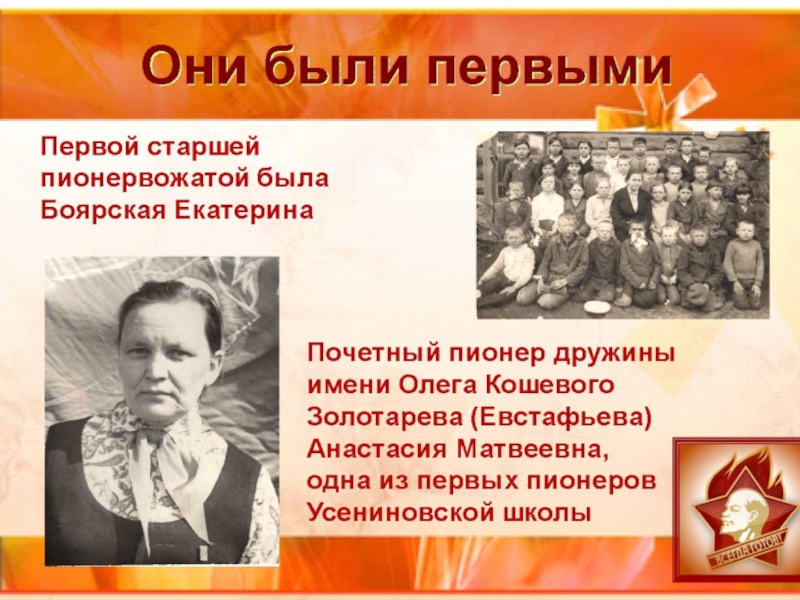 Они были первыми

Первой старшей пионервожатой была Боярская Екатерина

Почетный пионер дружины имени Олега Кошевого Золотарева (Евстафьева) Анастасия Матвеевна, одна из первых пионеров Усениновской школы

ВСЕГДА ГОТОВ!